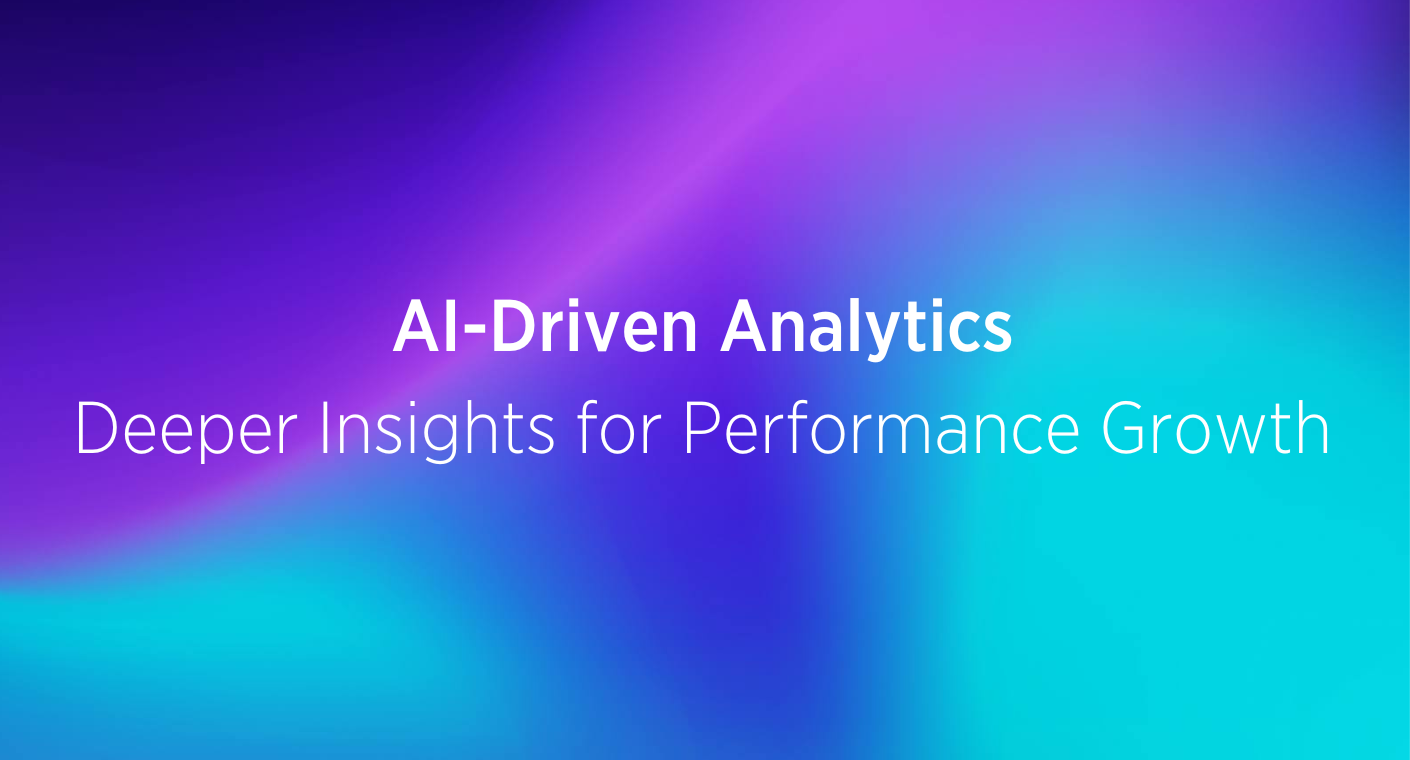 AI-Driven Analytics
Deeper Insights for Performance Growth